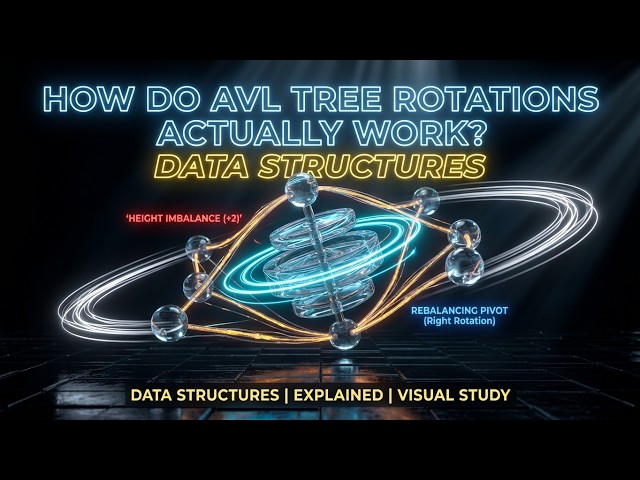 HOW DO AVL TREE ROTATIONS ACTUALLY WORK?
DATA STRUCTURES

'HEIGHT IMBALANCE (+2)'

REBALANCING PIVOT
(Right Rotation)

DATA STRUCTURES | EXPLAINED | VISUAL STUDY